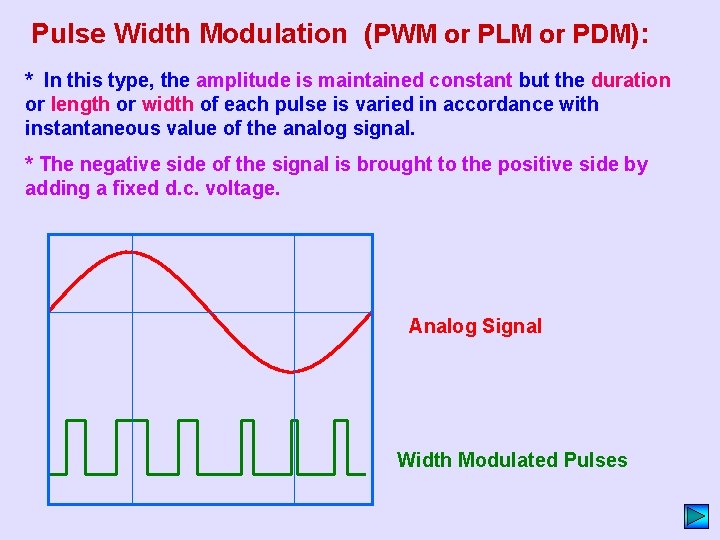 Pulse Width Modulation (PWM or PLM or PDM):

* In this type, the amplitude is maintained constant but the duration or length or width of each pulse is varied in accordance with instantaneous value of the analog signal.

* The negative side of the signal is brought to the positive side by adding a fixed d.c. voltage.

Analog Signal

Width Modulated Pulses